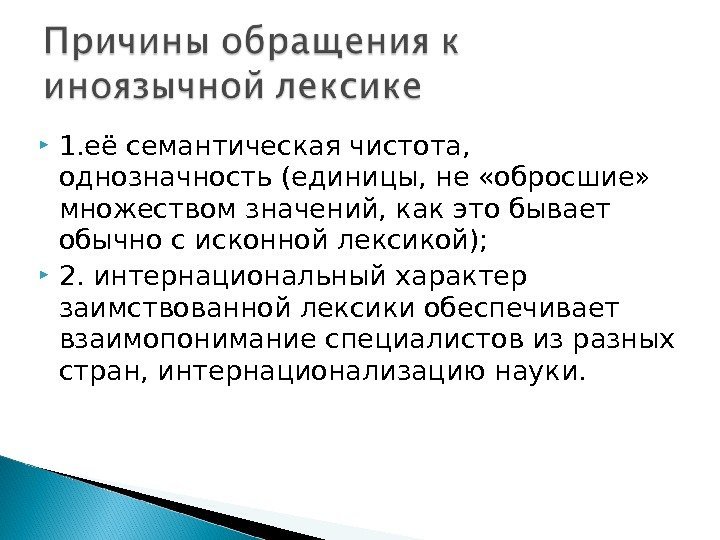 Причины обращения к иноязычной лексике

1.её семантическая чистота, однозначность (единицы, не «обросшие» множеством значений, как это бывает обычно с исконной лексикой);

2. интернациональный характер заимствованной лексики обеспечивает взаимопонимание специалистов из разных стран, интернационализацию науки.